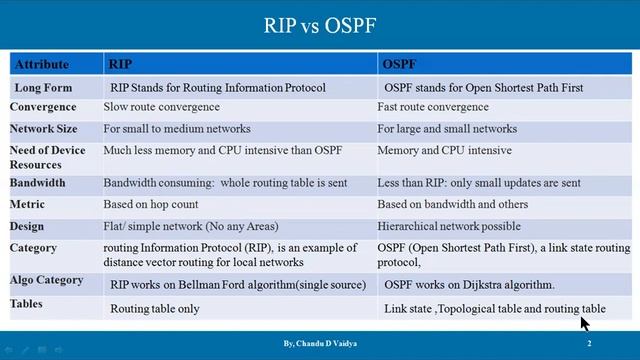 RIP vs OSPF

| Attribute | RIP | OSPF |
|---|---|---|
| Long Form | RIP Stands for Routing Information Protocol | OSPF stands for Open Shortest Path First |
| Convergence | Slow route convergence | Fast route convergence |
| Network Size | For small to medium networks | For large and small networks |
| Need of Device Resources | Much less memory and CPU intensive than OSPF | Memory and CPU intensive |
| Bandwidth | Bandwidth consuming: whole routing table is sent | Less than RIP: only small updates are sent |
| Metric | Based on hop count | Based on bandwidth and others |
| Design | Flat/ simple network (No any Areas) | Hierarchical network possible |
| Category | routing Information Protocol (RIP), is an example of distance vector routing for local networks | OSPF (Open Shortest Path First), a link state routing protocol, |
| Algo Category | RIP works on Bellman Ford algorithm(single source) | OSPF works on Dijkstra algorithm. |
| Tables | Routing table only | Link state ,Topological table and routing table |

By, Chandu D Vaidya

2